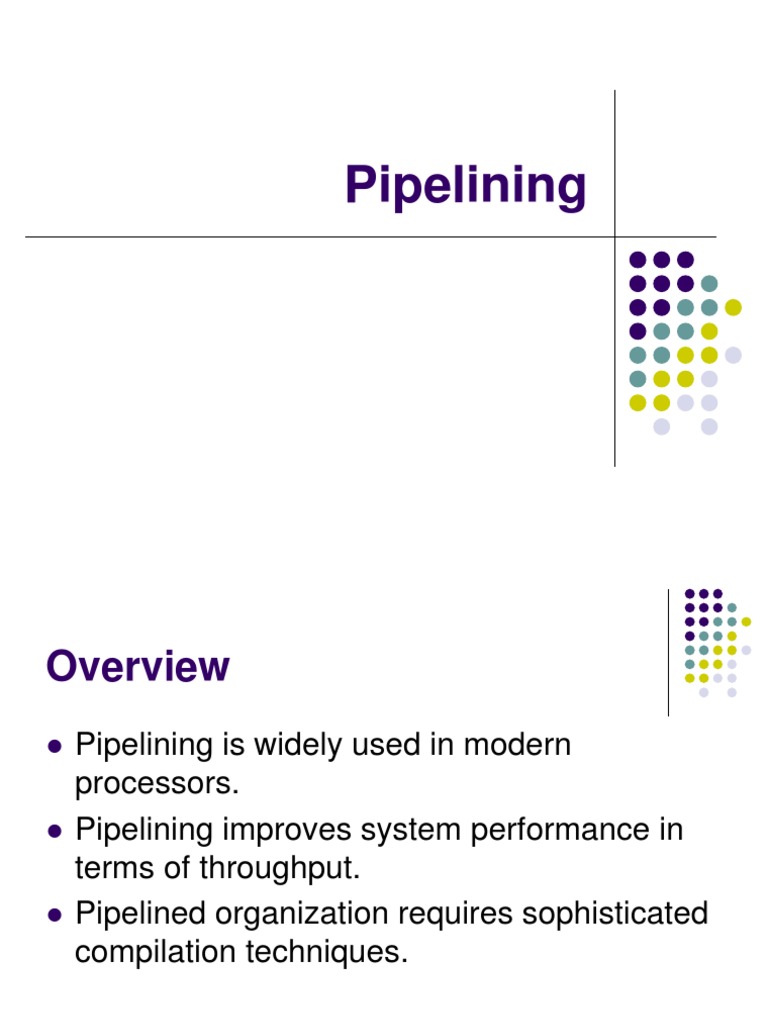 Pipelining

Overview

- Pipelining is widely used in modern processors.
- Pipelining improves system performance in terms of throughput.
- Pipelined organization requires sophisticated compilation techniques.